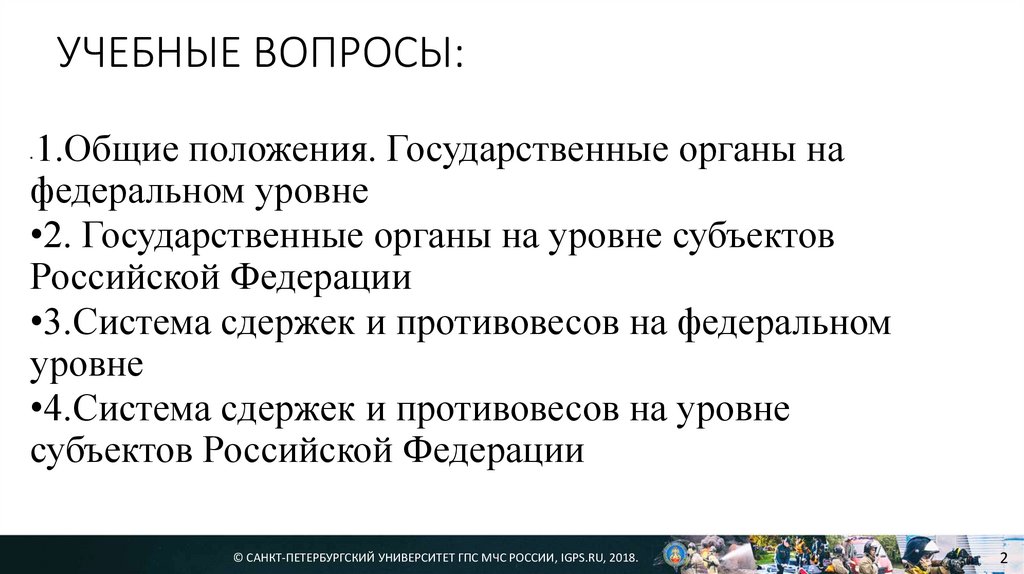 УЧЕБНЫЕ ВОПРОСЫ:

•1.Общие положения. Государственные органы на федеральном уровне

•2. Государственные органы на уровне субъектов Российской Федерации

•3.Система сдержек и противовесов на федеральном уровне

•4.Система сдержек и противовесов на уровне субъектов Российской Федерации

© САНКТ-ПЕТЕРБУРГСКИЙ УНИВЕРСИТЕТ ГПС МЧС РОССИИ, IGPS.RU, 2018.

2